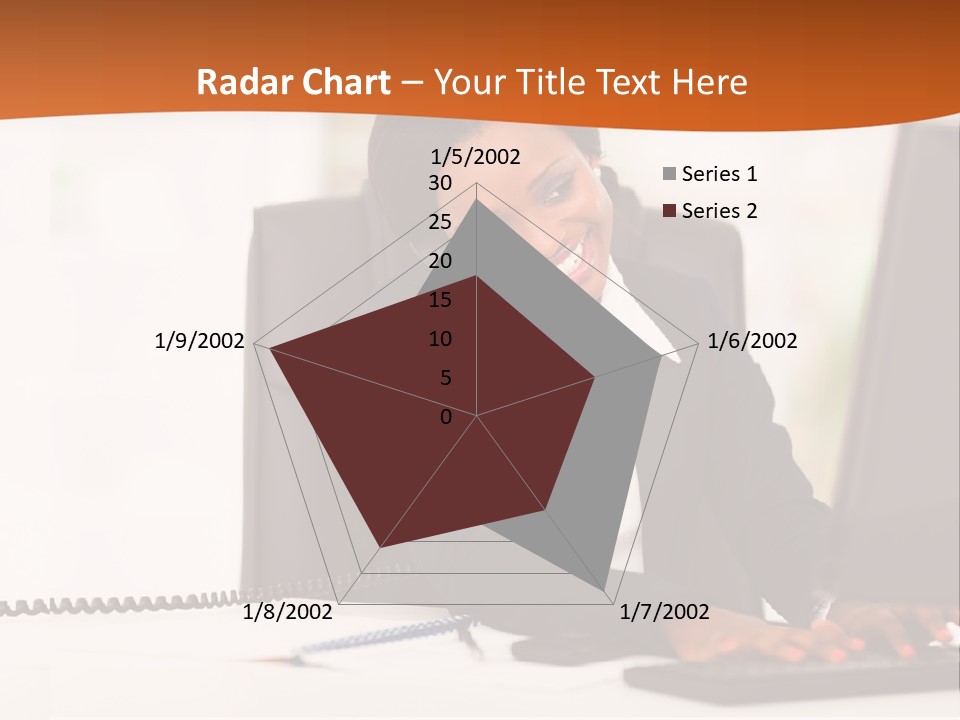 Radar Chart – Your Title Text Here

1/5/2002
30
25
20
15
10
5
0
1/6/2002
1/7/2002
1/8/2002
1/9/2002

Series 1
Series 2